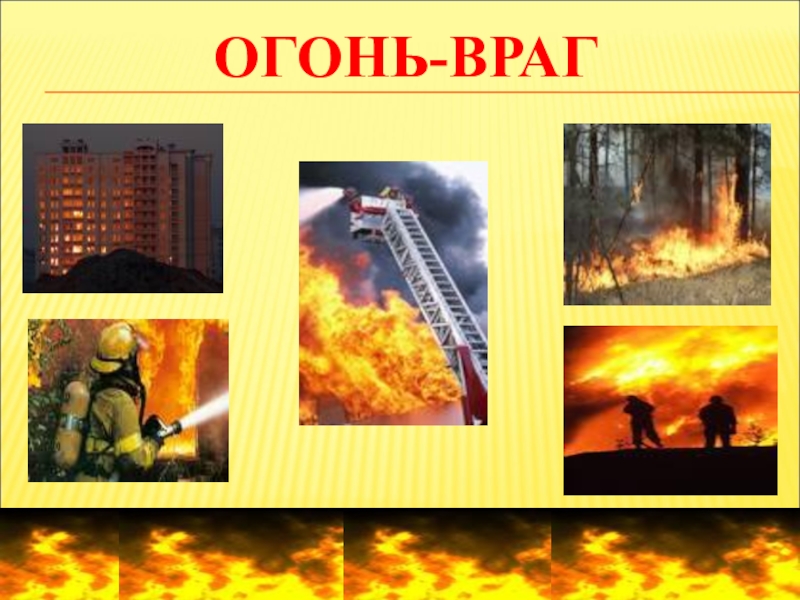 ОГОНЬ-ВРАГ